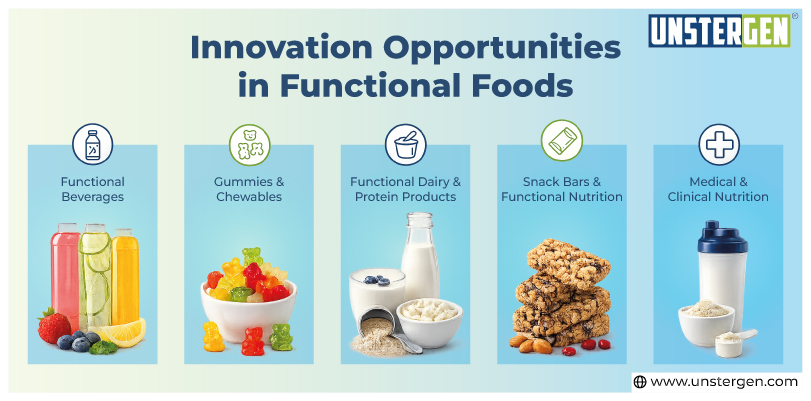 UNSTERGEN®

Innovation Opportunities in Functional Foods

Functional Beverages

Gummies & Chewables

Functional Dairy & Protein Products

Snack Bars & Functional Nutrition

Medical & Clinical Nutrition

www.unstergen.com